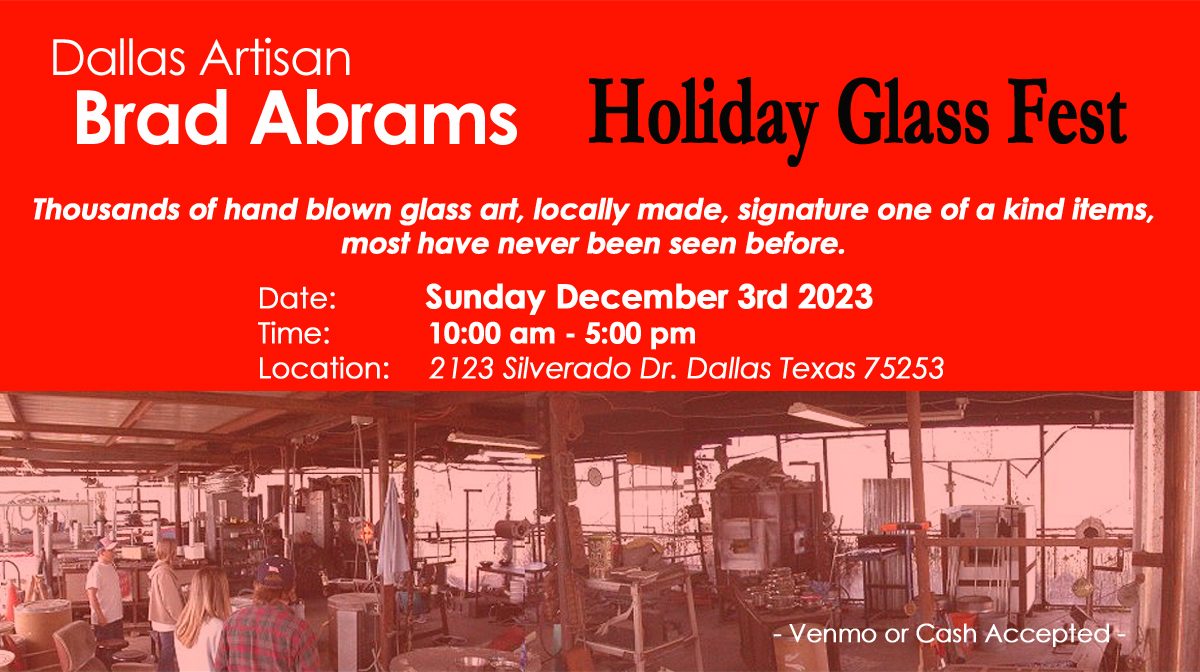 Dallas Artisan
Brad Abrams

Holiday Glass Fest

Thousands of hand blown glass art, locally made, signature one of a kind items, most have never been seen before.

Date: Sunday December 3rd 2023
Time: 10:00 am - 5:00 pm
Location: 2123 Silverado Dr. Dallas Texas 75253

- Venmo or Cash Accepted -